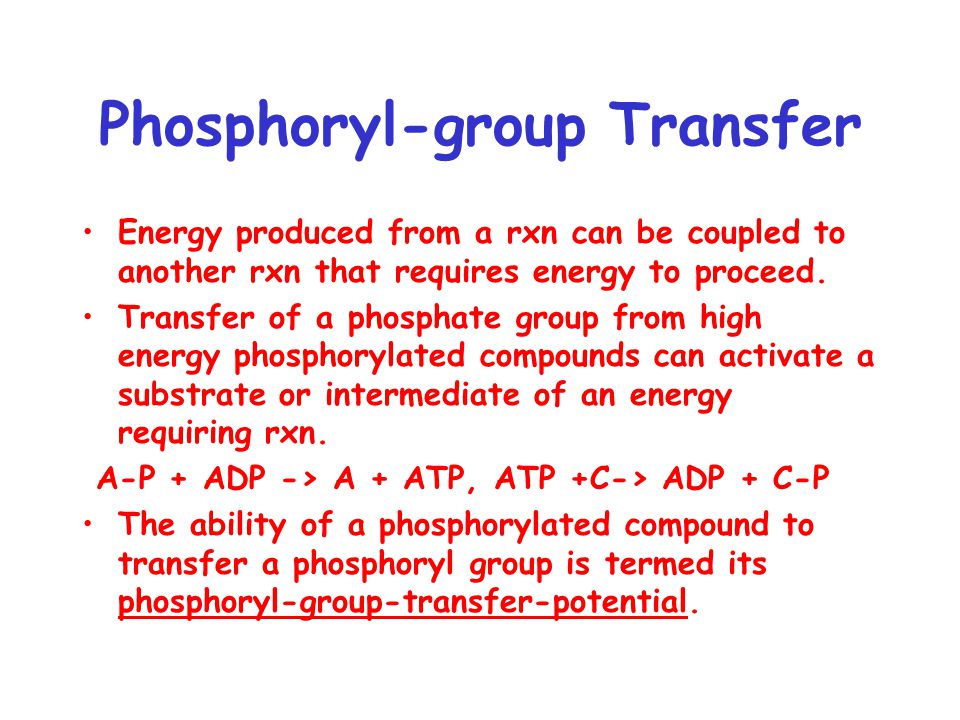 Phosphoryl-group Transfer

• Energy produced from a rxn can be coupled to another rxn that requires energy to proceed.
• Transfer of a phosphate group from high energy phosphorylated compounds can activate a substrate or intermediate of an energy requiring rxn.

A-P + ADP -> A + ATP, ATP +C-> ADP + C-P

• The ability of a phosphorylated compound to transfer a phosphoryl group is termed its phosphoryl-group-transfer-potential.